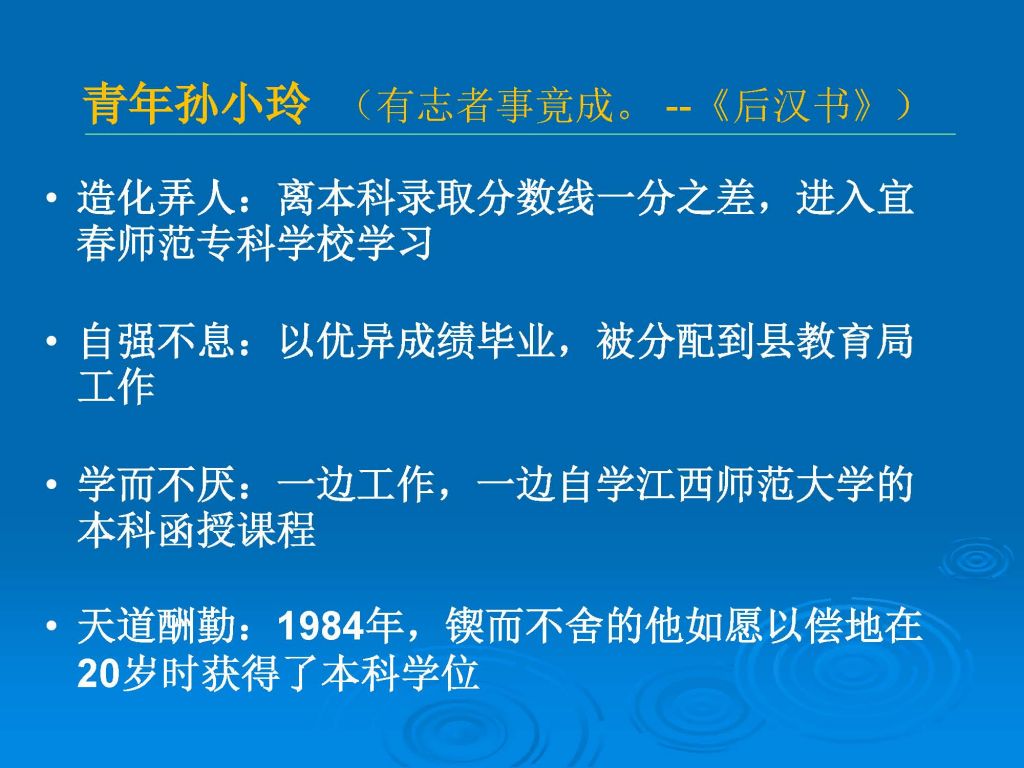 青年孙小玲 （有志者事竟成。 --《后汉书》）

• 造化弄人：离本科录取分数线一分之差，进入宜春师范专科学校学习

• 自强不息：以优异成绩毕业，被分配到县教育局工作

• 学而不厌：一边工作，一边自学江西师范大学的本科函授课程

• 天道酬勤：1984年，锲而不舍的他如愿以偿地在20岁时获得了本科学位